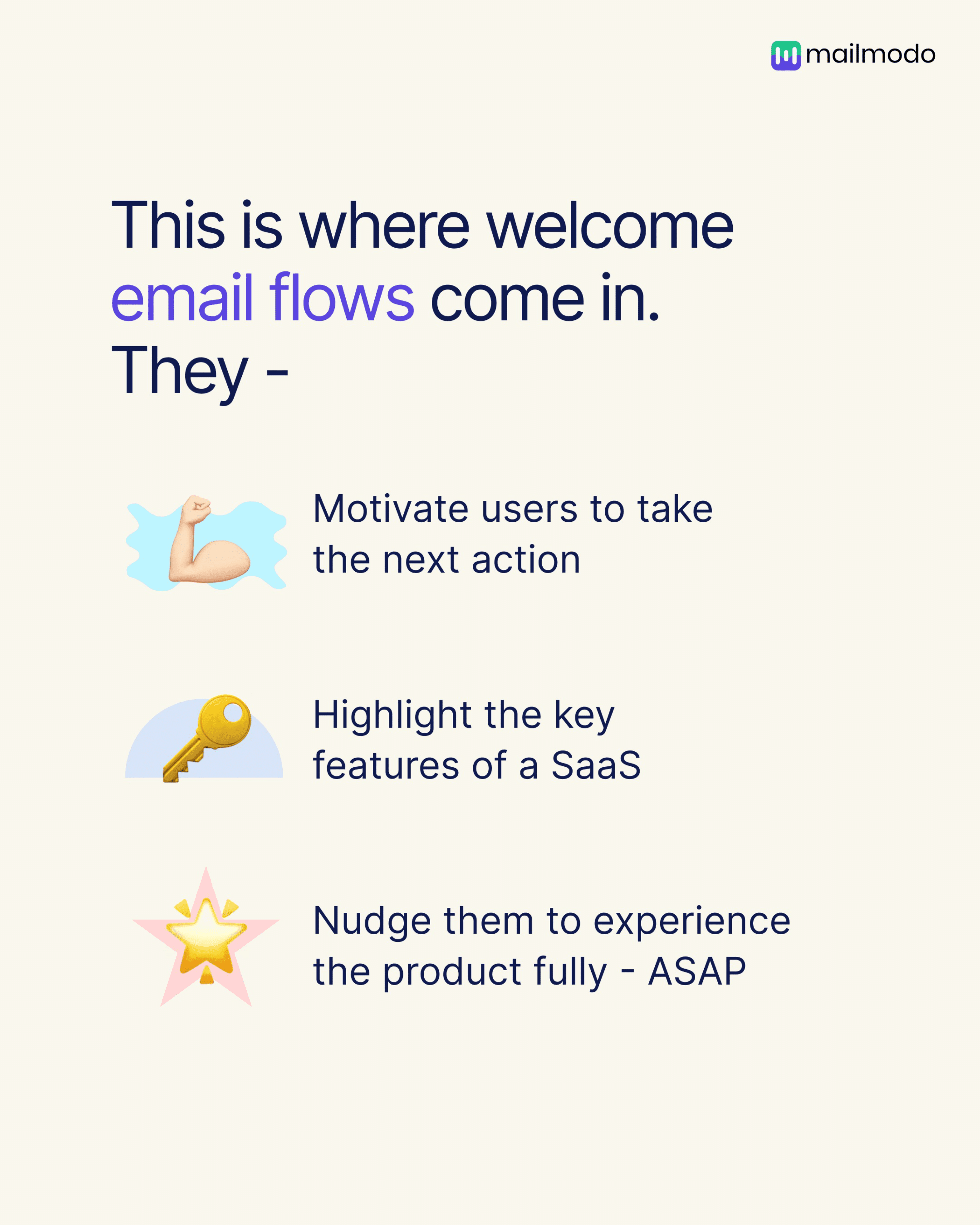 mailmodo

This is where welcome email flows come in. They -

Motivate users to take the next action

Highlight the key features of a SaaS

Nudge them to experience the product fully - ASAP